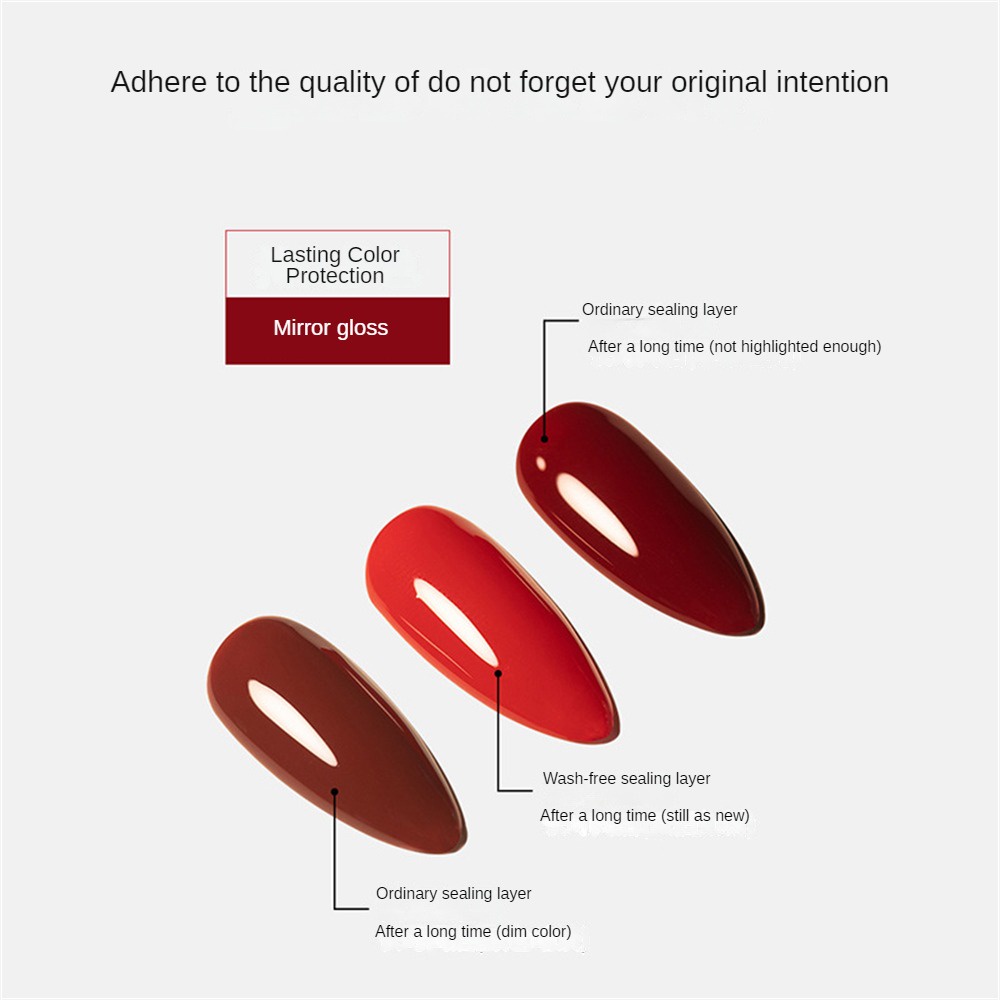 Adhere to the quality of do not forget your original intention

Lasting Color Protection

Mirror gloss

Ordinary sealing layer

After a long time (not highlighted enough)

Wash-free sealing layer

After a long time (still as new)

Ordinary sealing layer

After a long time (dim color)